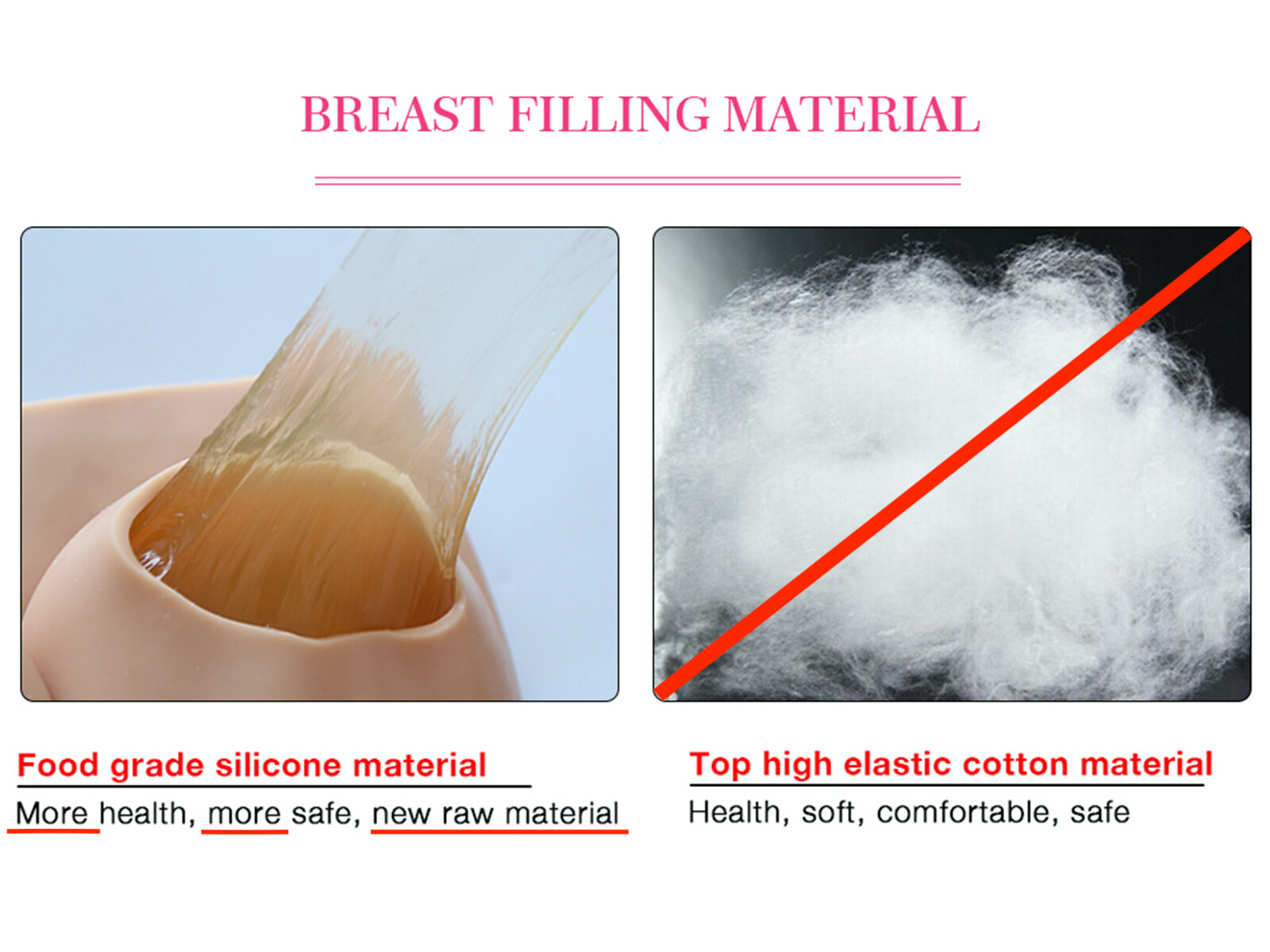 BREAST FILLING MATERIAL

Food grade silicone material

More health, more safe, new raw material

Top high elastic cotton material

Health, soft, comfortable, safe